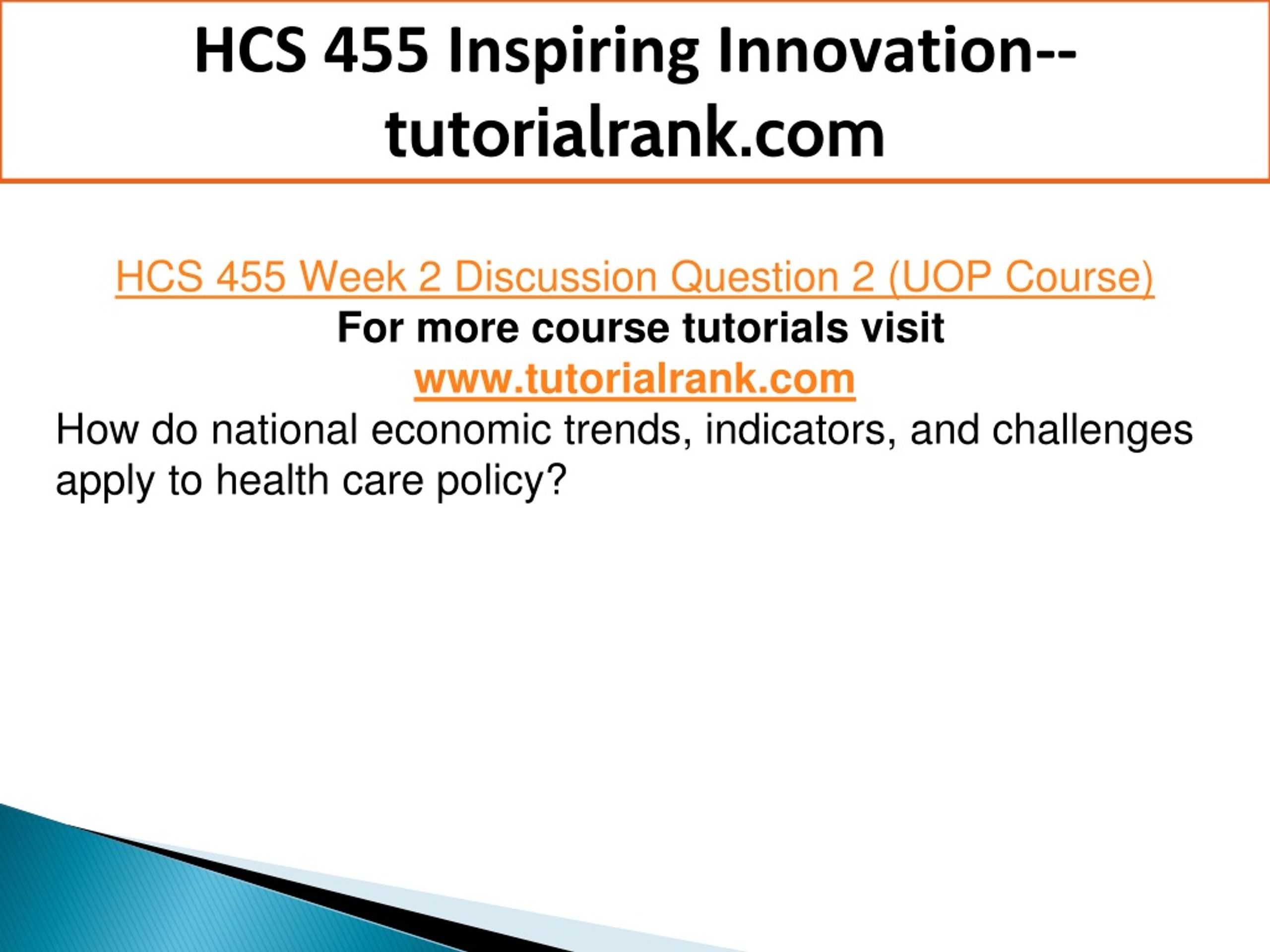 HCS 455 Inspiring Innovation--tutorialrank.com

HCS 455 Week 2 Discussion Question 2 (UOP Course)
For more course tutorials visit
www.tutorialrank.com

How do national economic trends, indicators, and challenges apply to health care policy?